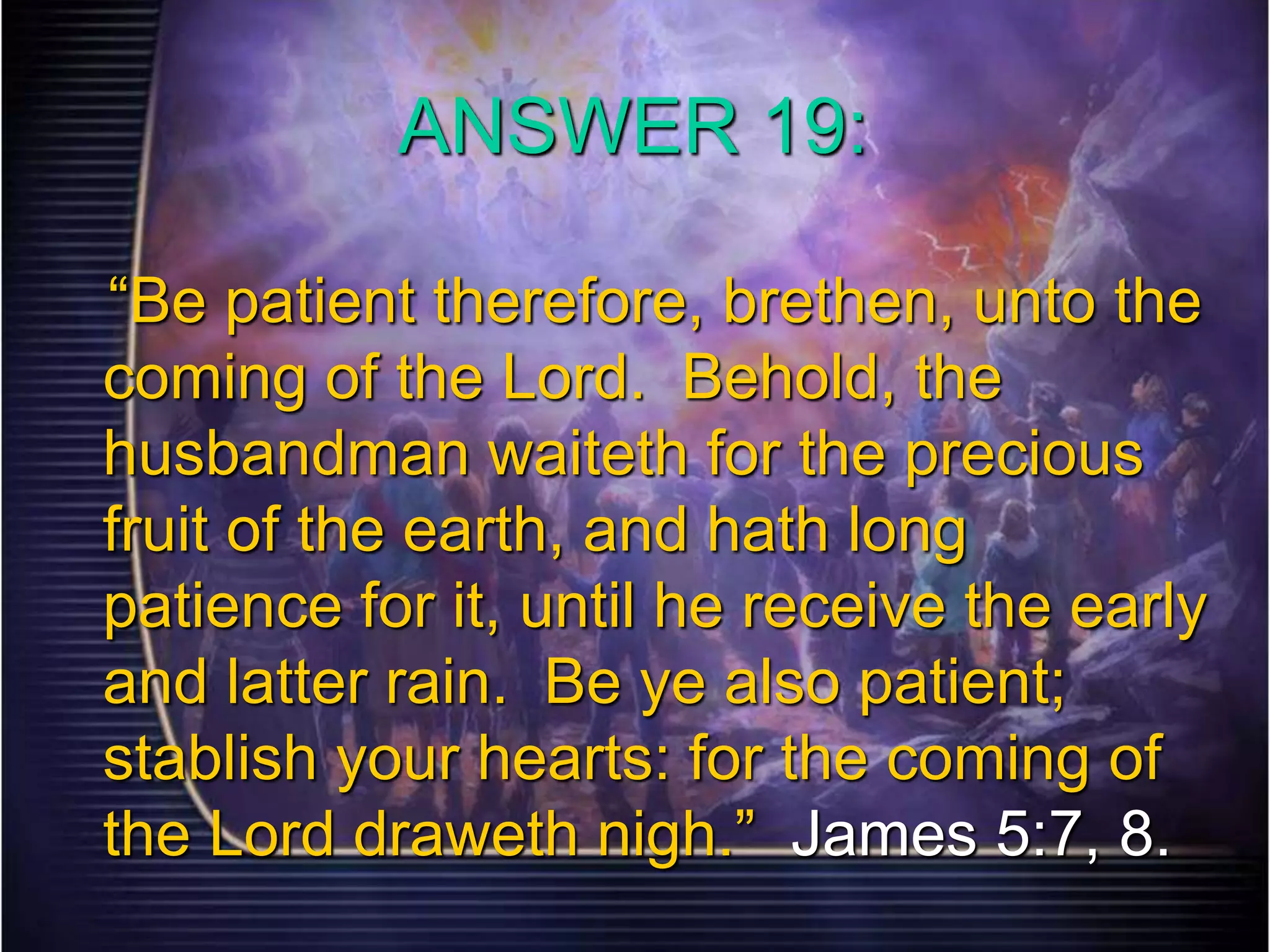 ANSWER 19:

“Be patient therefore, brethen, unto the coming of the Lord. Behold, the husbandman waiteth for the precious fruit of the earth, and hath long patience for it, until he receive the early and latter rain. Be ye also patient; stablish your hearts: for the coming of the Lord draweth nigh.” James 5:7, 8.